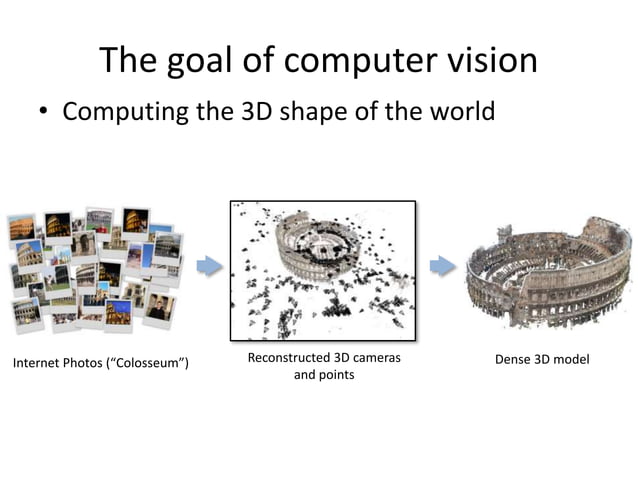 The goal of computer vision

• Computing the 3D shape of the world

Internet Photos (“Colosseum”)

Reconstructed 3D cameras and points

Dense 3D model